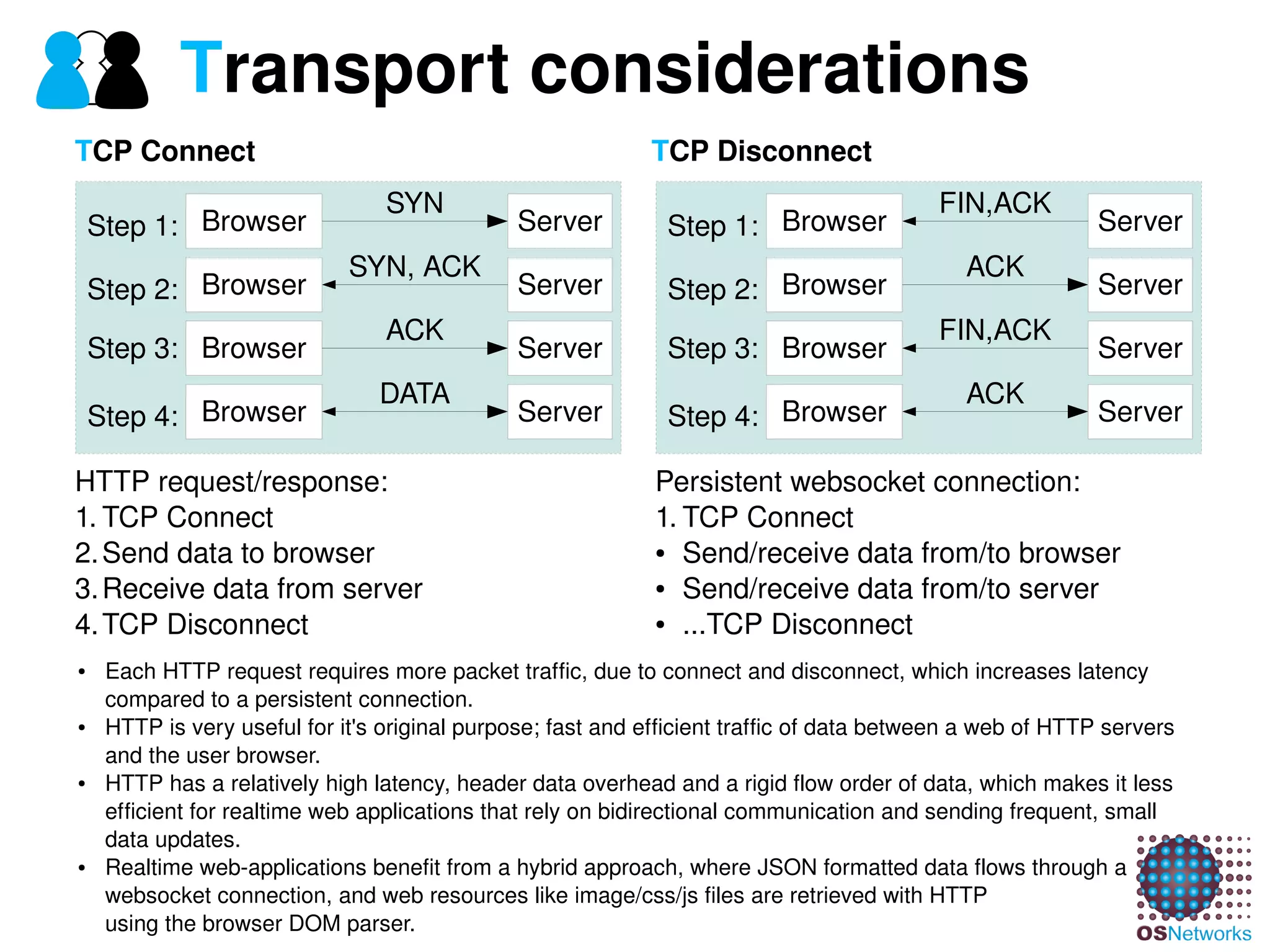 Transport considerations

TCP Connect

Step 1: Browser SYN Server
Step 2: Browser SYN, ACK Server
Step 3: Browser ACK Server
Step 4: Browser DATA Server

HTTP request/response:
1. TCP Connect
2. Send data to browser
3. Receive data from server
4. TCP Disconnect

TCP Disconnect

Step 1: Browser FIN,ACK Server
Step 2: Browser ACK Server
Step 3: Browser FIN,ACK Server
Step 4: Browser ACK Server

Persistent websocket connection:
1. TCP Connect
• Send/receive data from/to browser
• Send/receive data from/to server
• ...TCP Disconnect

• Each HTTP request requires more packet traffic, due to connect and disconnect, which increases latency compared to a persistent connection.
• HTTP is very useful for it's original purpose; fast and efficient traffic of data between a web of HTTP servers and the user browser.
• HTTP has a relatively high latency, header data overhead and a rigid flow order of data, which makes it less efficient for realtime web applications that rely on bidirectional communication and sending frequent, small data updates.
• Realtime web-applications benefit from a hybrid approach, where JSON formatted data flows through a websocket connection, and web resources like image/css/js files are retrieved with HTTP using the browser DOM parser.

OSNetworks